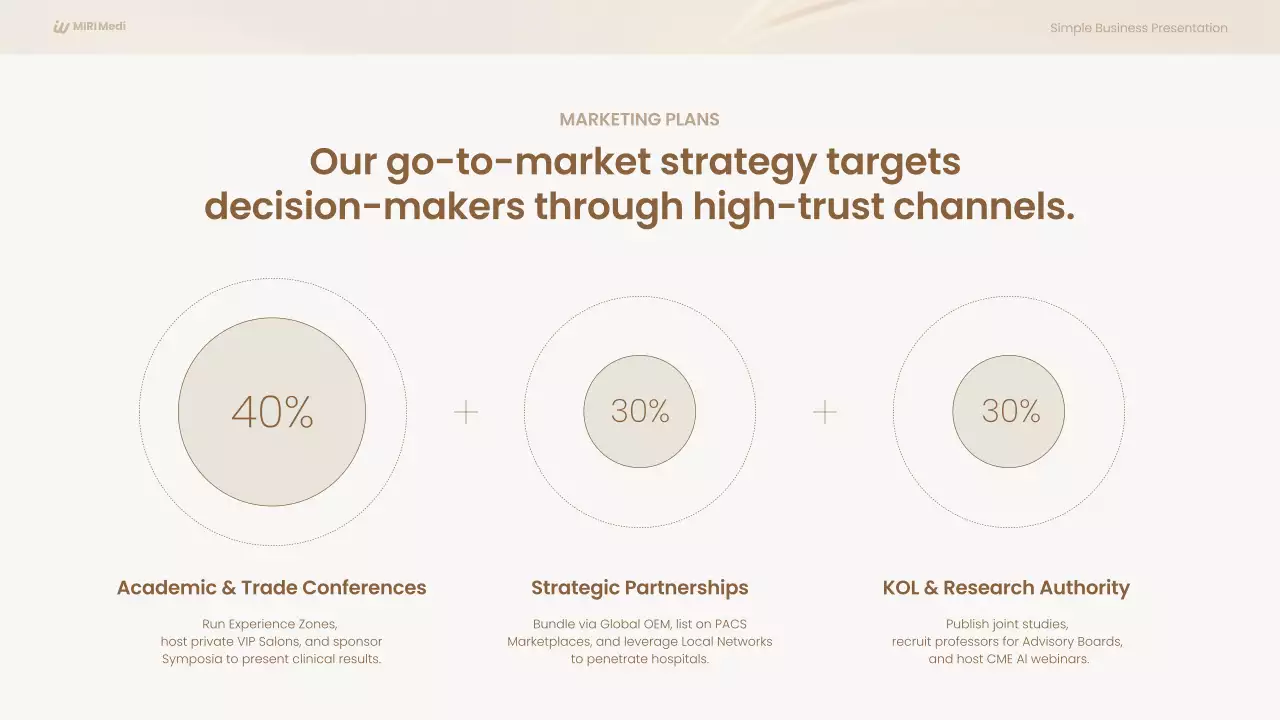 MiRi Medi

Simple Business Presentation

MARKETING PLANS

Our go-to-market strategy targets decision-makers through high-trust channels.

40%

+

30%

+

30%

Academic & Trade Conferences

Run Experience Zones, host private VIP Salons, and sponsor Symposia to present clinical results.

Strategic Partnerships

Bundle via Global OEM, list on PACS Marketplaces, and leverage Local Networks to penetrate hospitals.

KOL & Research Authority

Publish joint studies, recruit professors for Advisory Boards, and host CME AI webinars.